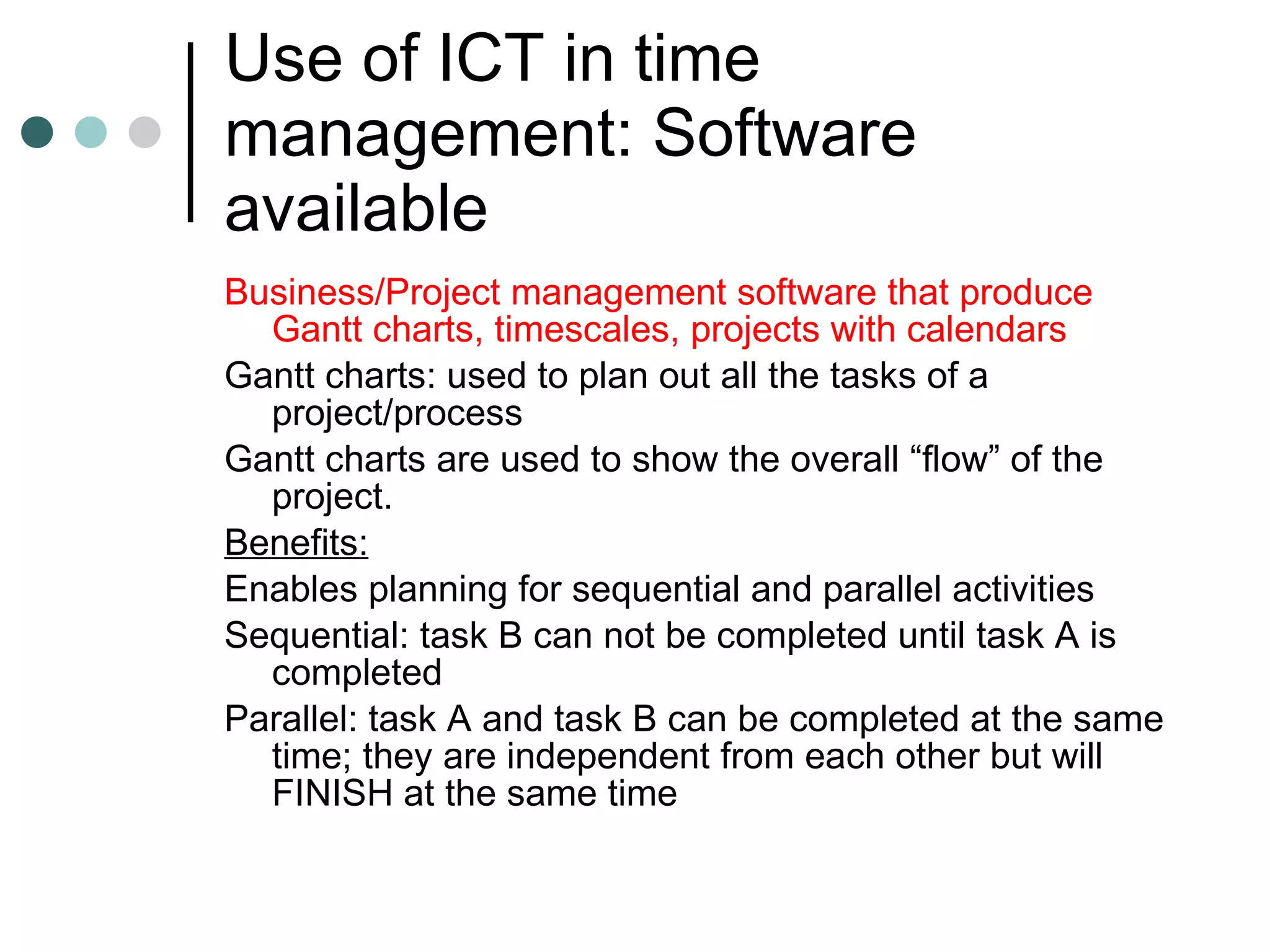 Use of ICT in time management: Software available

Business/Project management software that produce Gantt charts, timescales, projects with calendars

Gantt charts: used to plan out all the tasks of a project/process

Gantt charts are used to show the overall “flow” of the project.

Benefits:

Enables planning for sequential and parallel activities

Sequential: task B can not be completed until task A is completed

Parallel: task A and task B can be completed at the same time; they are independent from each other but will FINISH at the same time